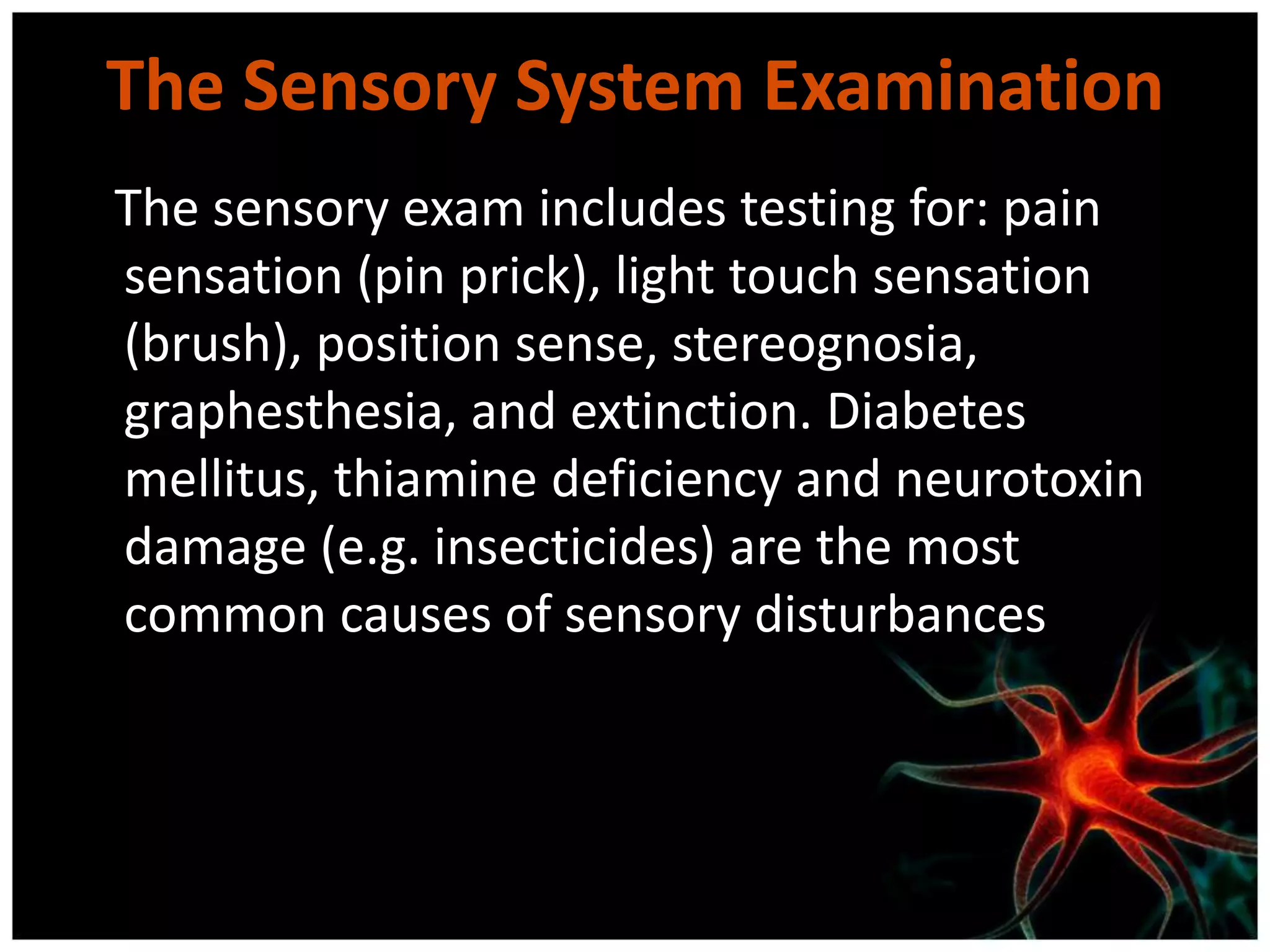 The Sensory System Examination

The sensory exam includes testing for: pain sensation (pin prick), light touch sensation (brush), position sense, stereognosia, graphesthesia, and extinction. Diabetes mellitus, thiamine deficiency and neurotoxin damage (e.g. insecticides) are the most common causes of sensory disturbances